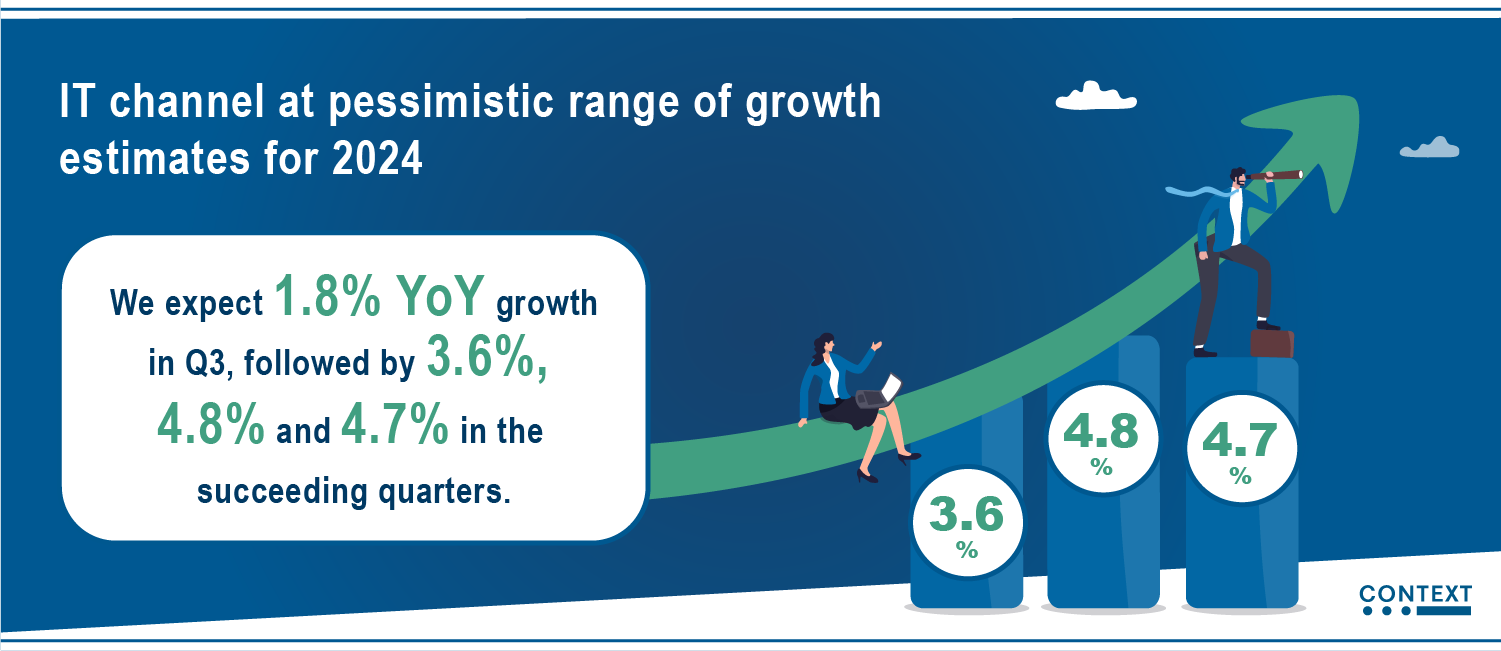 IT channel at pessimistic range of growth estimates for 2024

We expect 1.8% YoY growth in Q3, followed by 3.6%, 4.8% and 4.7% in the succeeding quarters.

3.6 %

4.8 %

4.7 %

CONTEXT